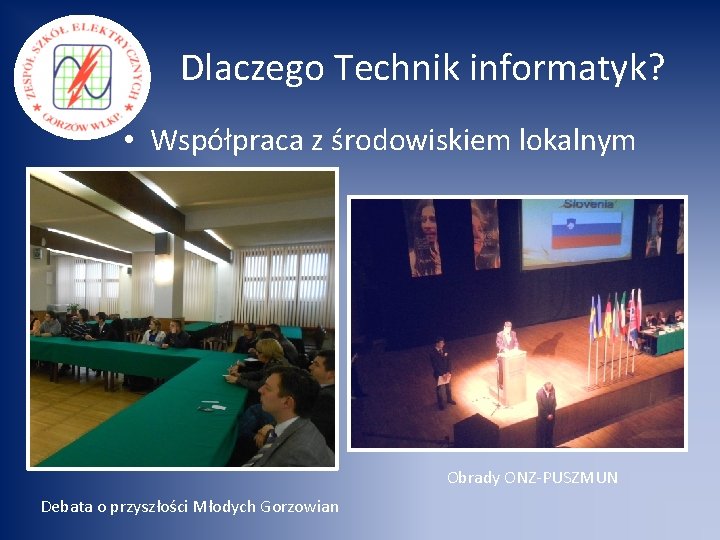 ZESPÓŁ SZKÓŁ ELEKTRYCZNYCH
GORZÓW WLKP.

Dlaczego Technik informatyk?

• Współpraca z środowiskiem lokalnym

Slovenia

Obrady ONZ-PUSZMUN

Debata o przyszłości Młodych Gorzowian